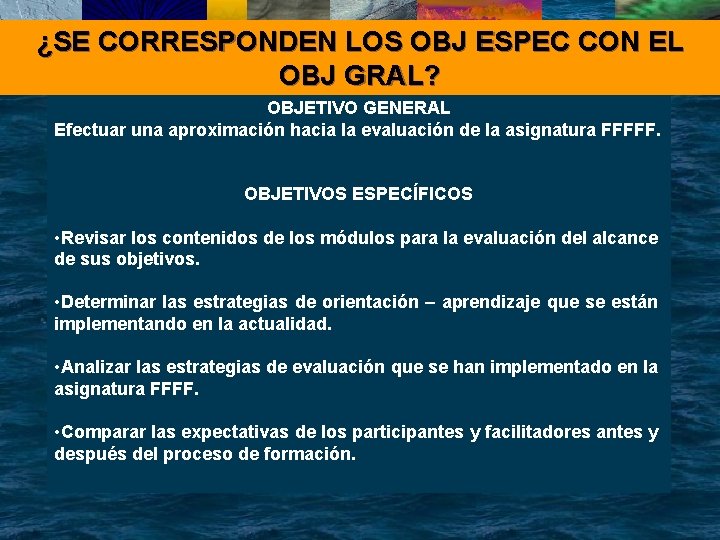 ¿SE CORRESPONDEN LOS OBJ ESPEC CON EL OBJ GRAL?

OBJETIVO GENERAL
Efectuar una aproximación hacia la evaluación de la asignatura FFFFF.

OBJETIVOS ESPECÍFICOS

•Revisar los contenidos de los módulos para la evaluación del alcance de sus objetivos.

•Determinar las estrategias de orientación – aprendizaje que se están implementando en la actualidad.

•Analizar las estrategias de evaluación que se han implementado en la asignatura FFFF.

•Comparar las expectativas de los participantes y facilitadores antes y después del proceso de formación.